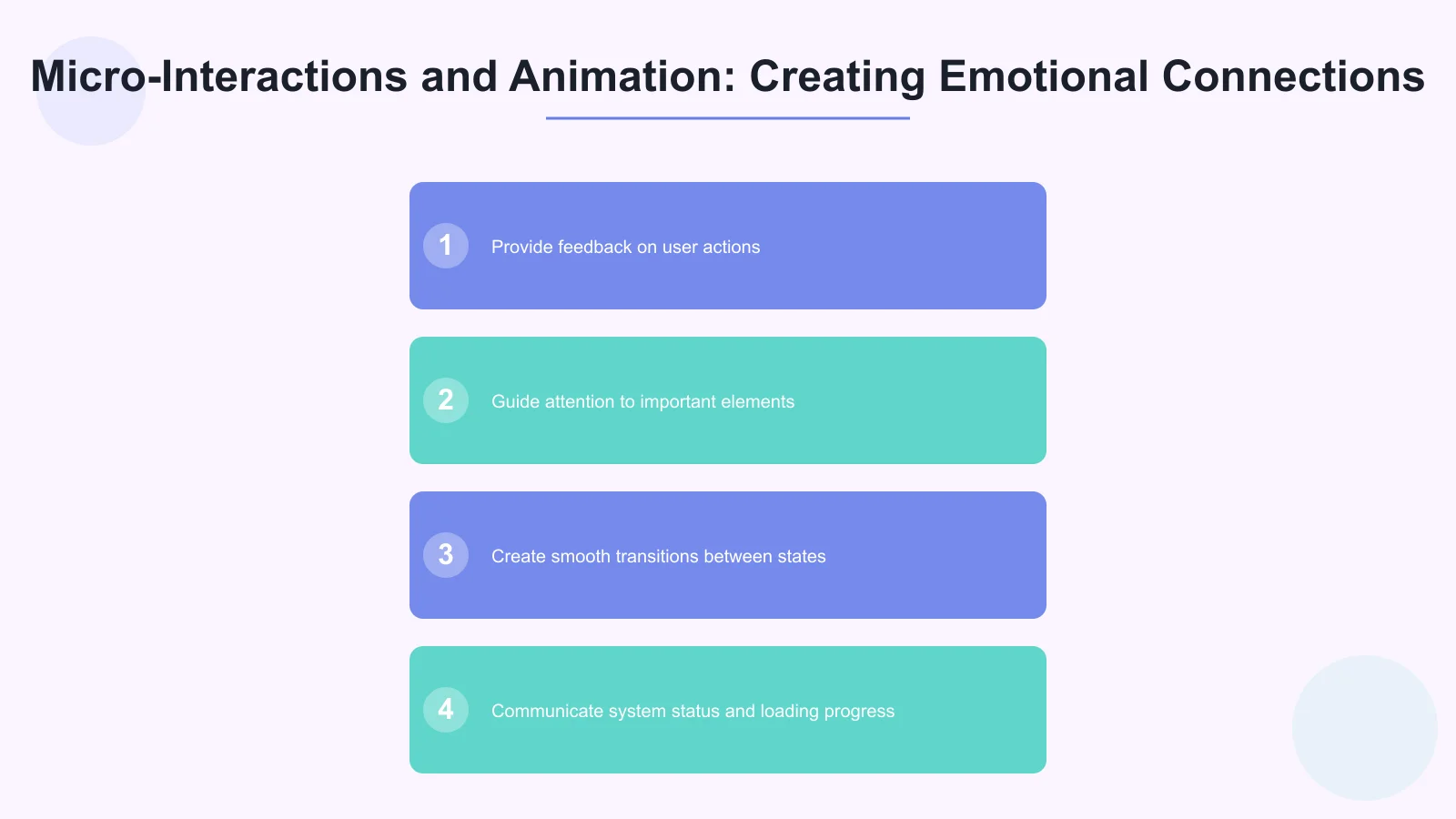 Micro-Interactions and Animation: Creating Emotional Connections

1 Provide feedback on user actions

2 Guide attention to important elements

3 Create smooth transitions between states

4 Communicate system status and loading progress